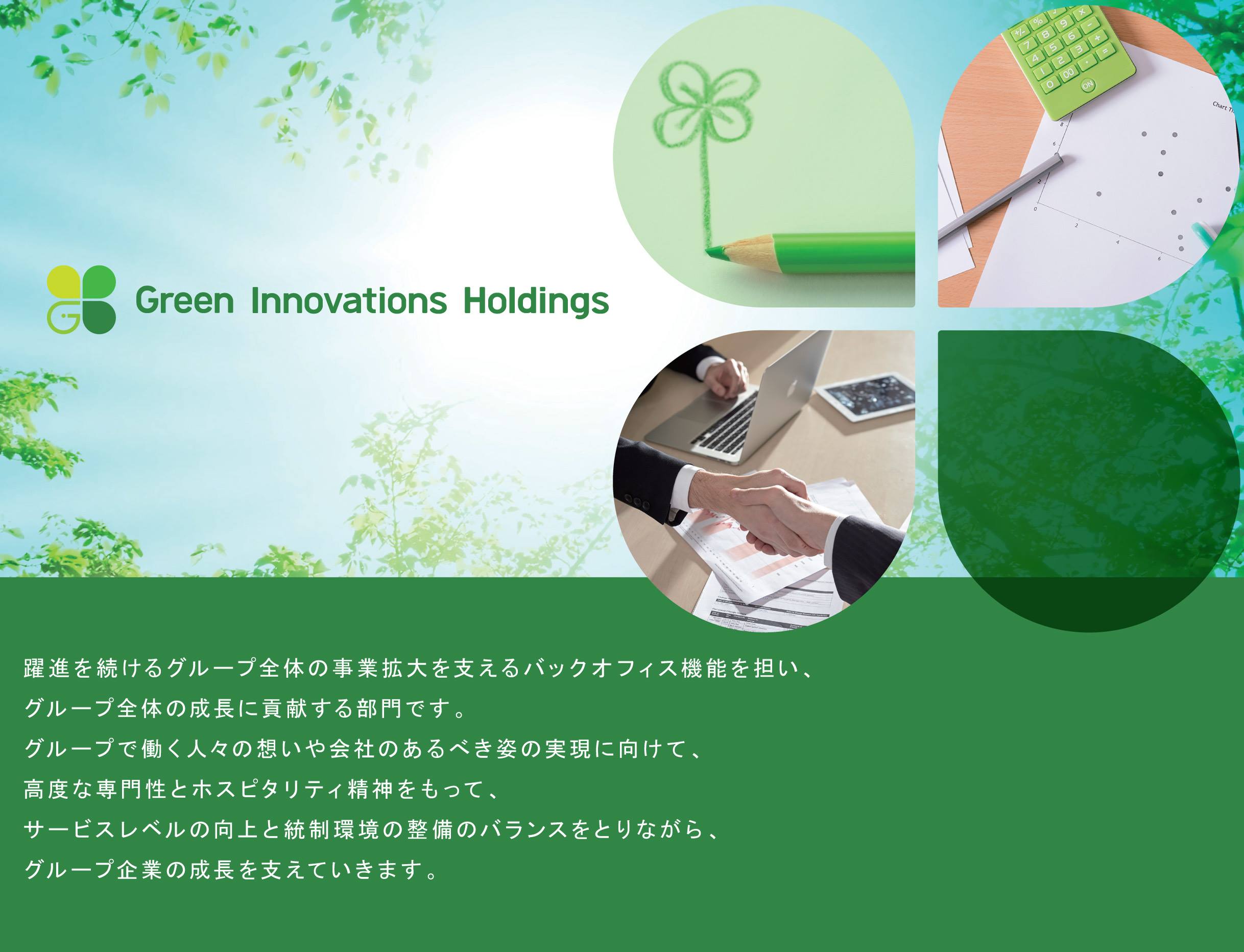 Green Innovations Holdings

躍進を続けるグループ全体の事業拡大を支えるバックオフィス機能を担い、
グループ全体の成長に貢献する部門です。
グループで働く人々の想いや会社のあるべき姿の実現に向けて、
高度な専門性とホスピタリティ精神をもって、
サービスレベルの向上と統制環境の整備のバランスをとりながら、
グループ企業の成長を支えていきます。